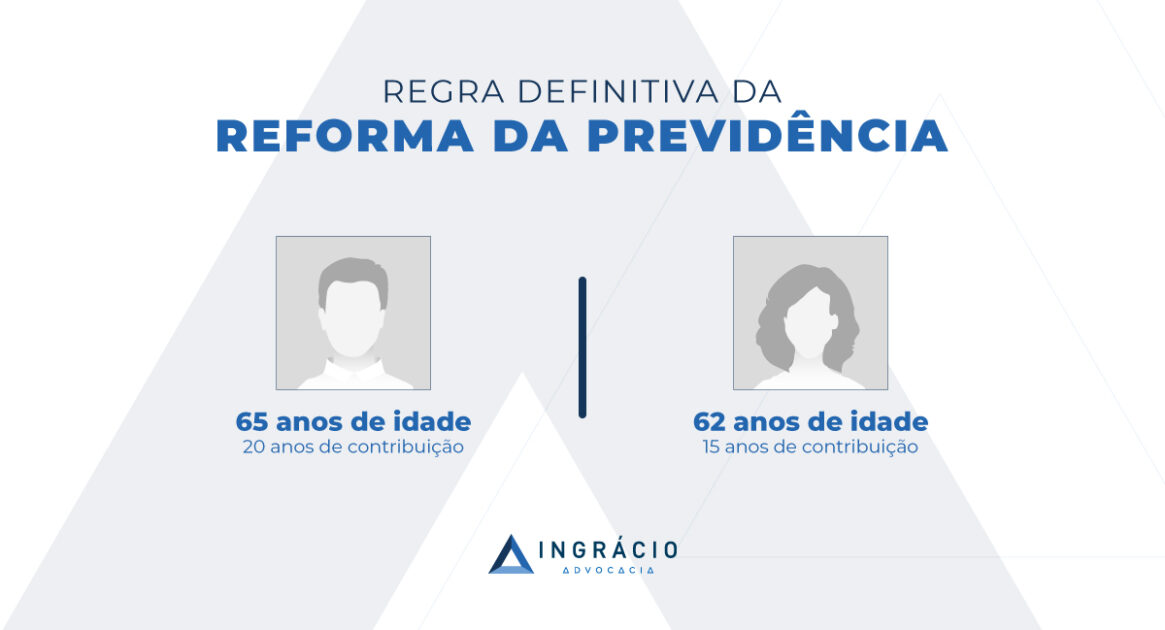 REGRA DEFINITIVA DA
REFORMA DA PREVIDÊNCIA

65 anos de idade
20 anos de contribuição

62 anos de idade
15 anos de contribuição

INGRÁCIO
ADVOCACIA